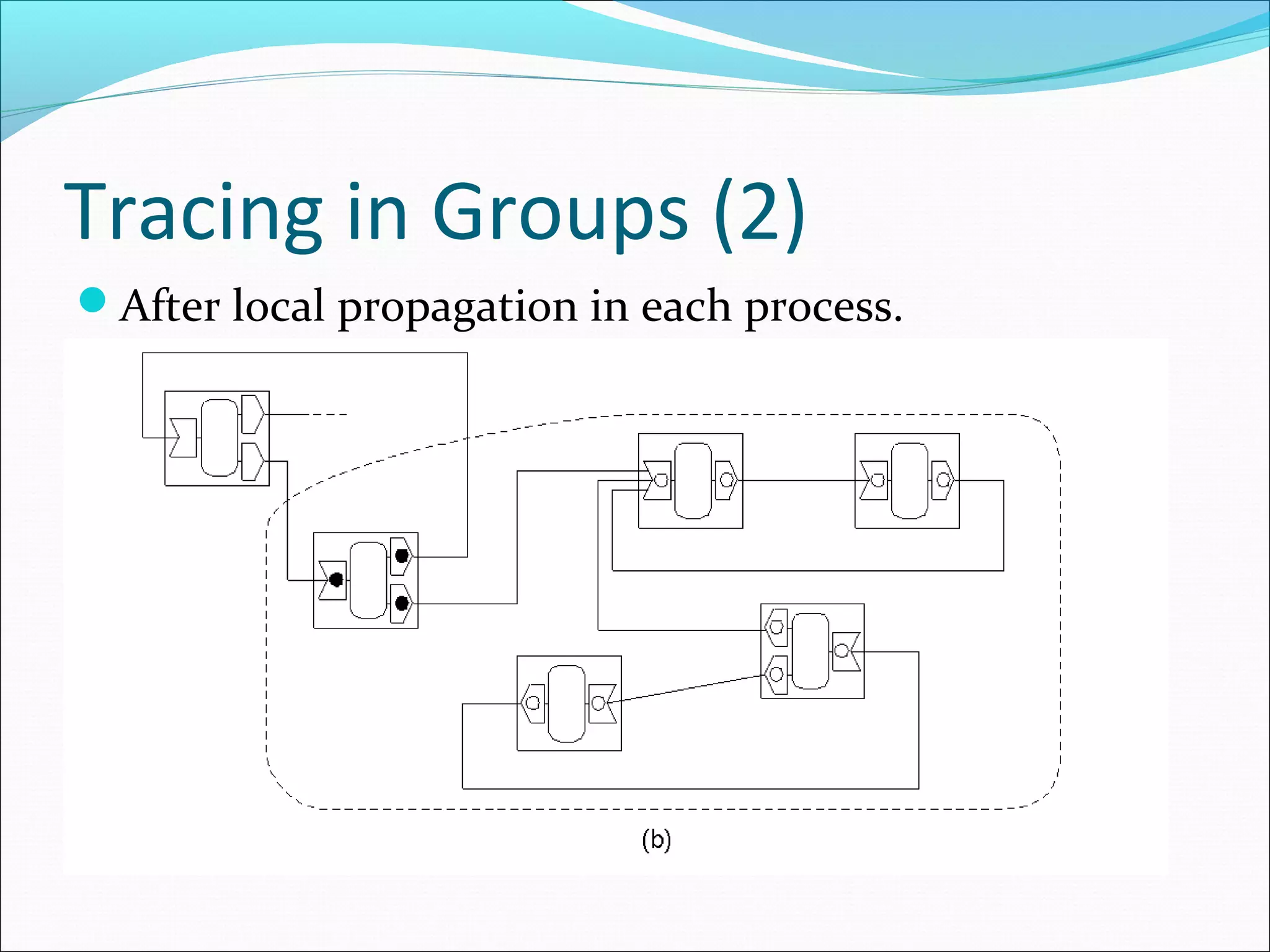 Tracing in Groups (2)

After local propagation in each process.

(b)